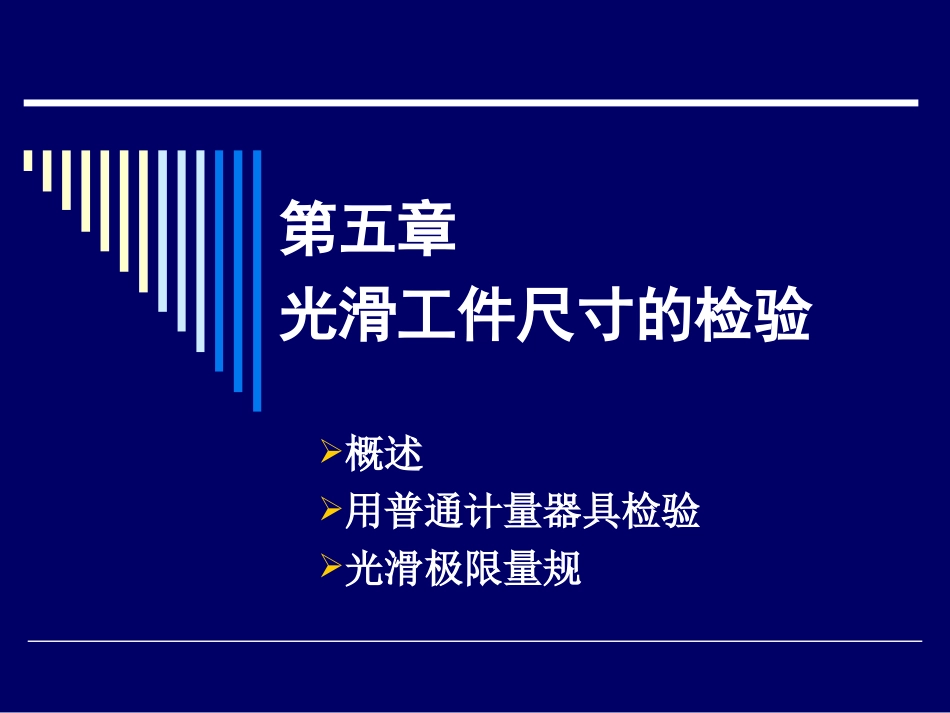 第五章
光滑工件尺寸的检验

➢概述
➢用普通计量器具检验
➢光滑极限量规